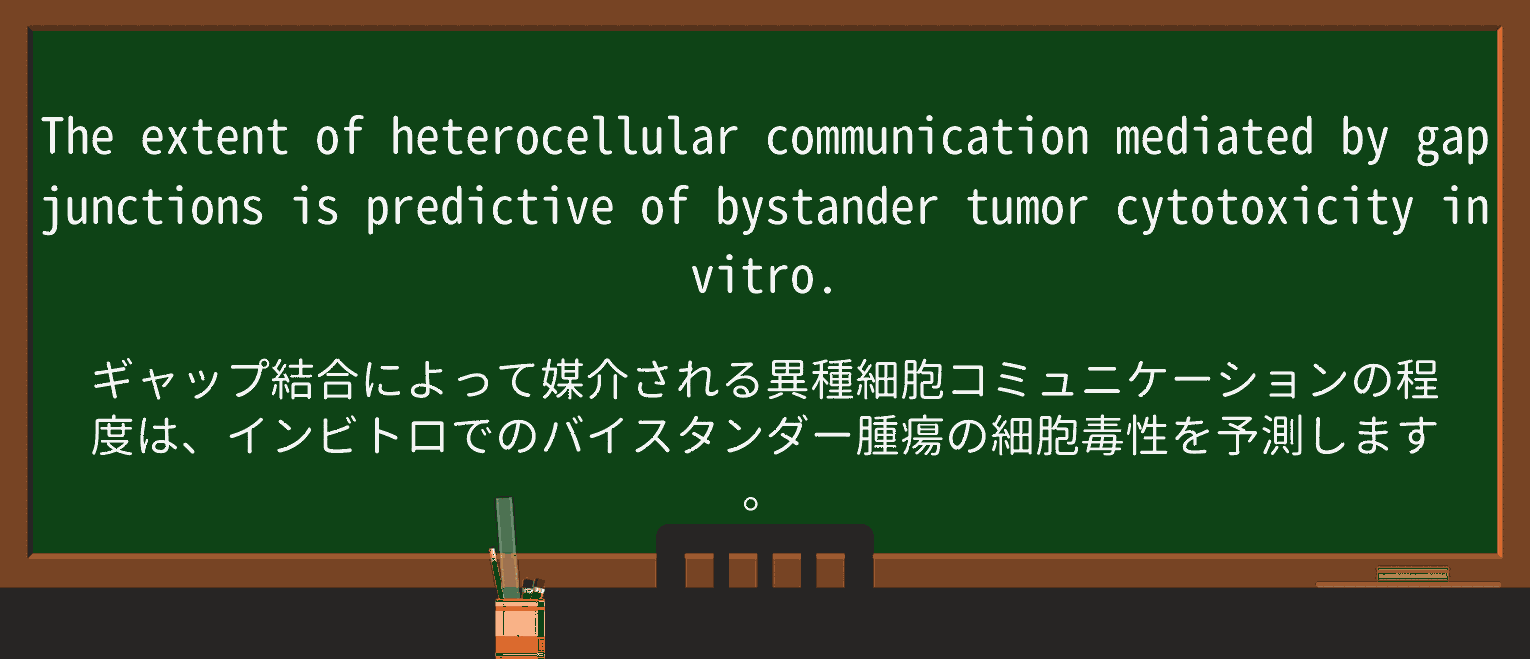 The extent of heterocellular communication mediated by gap junctions is predictive of bystander tumor cytotoxicity in vitro.

ギャップ結合によって媒介される異種細胞コミュニケーションの程度は、インビトロでのバイスタンダー腫瘍の細胞毒性を予測します。